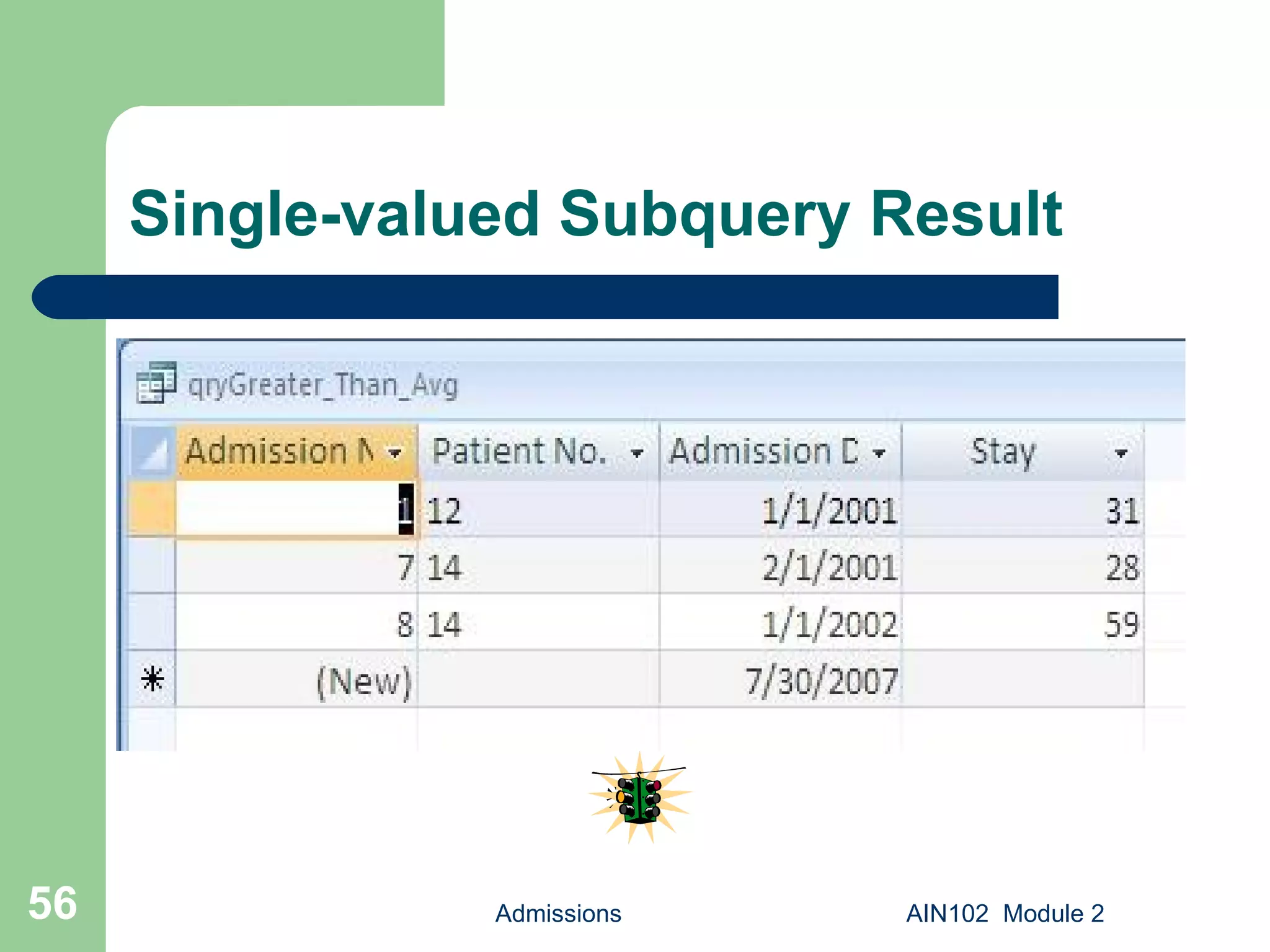 Single-valued Subquery Result

qryGreater_Than_Avg

| Admission N | Patient No. | Admission D | Stay |
|---|---|---|---|
| 1 | 12 | 1/1/2001 | 31 |
| 7 | 14 | 2/1/2001 | 28 |
| 8 | 14 | 1/1/2002 | 59 |
| (New) | | 7/30/2007 | |

56

Admissions

AIN102 Module 2